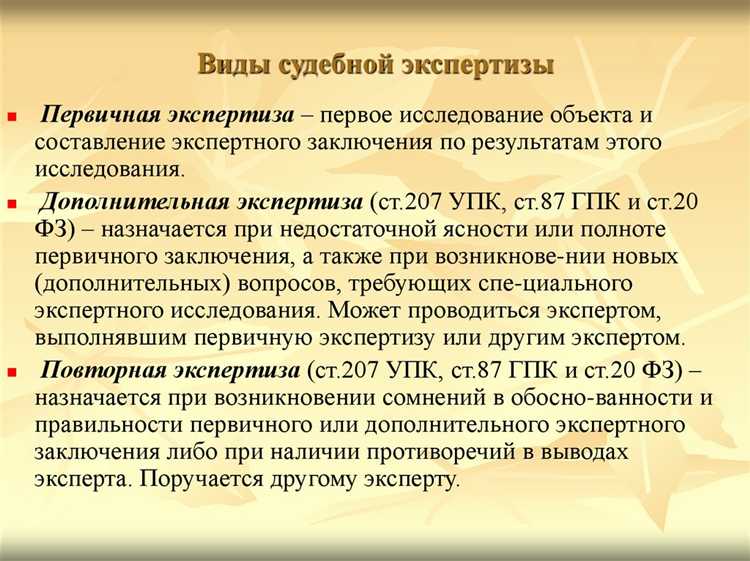 Виды судебной экспертизы

Первичная экспертиза – первое исследование объекта и составление экспертного заключения по результатам этого исследования.

Дополнительная экспертиза (ст.207 УПК, ст.87 ГПК и ст.20 ФЗ) – назначается при недостаточной ясности или полноте первичного заключения, а также при возникнове-нии новых (дополнительных) вопросов, требующих спе-циального экспертного исследования. Может проводиться экспертом, выполнявшим первичную экспертизу или другим экспертом.

Повторная экспертиза (ст.207 УПК, ст.87 ГПК и ст.20 ФЗ) – назначается при возникновении сомнений в обосно-ванности и правильности первичного или дополнительного экспертного заключения либо при наличии противоречий в выводах эксперта. Поручается другому эксперту.